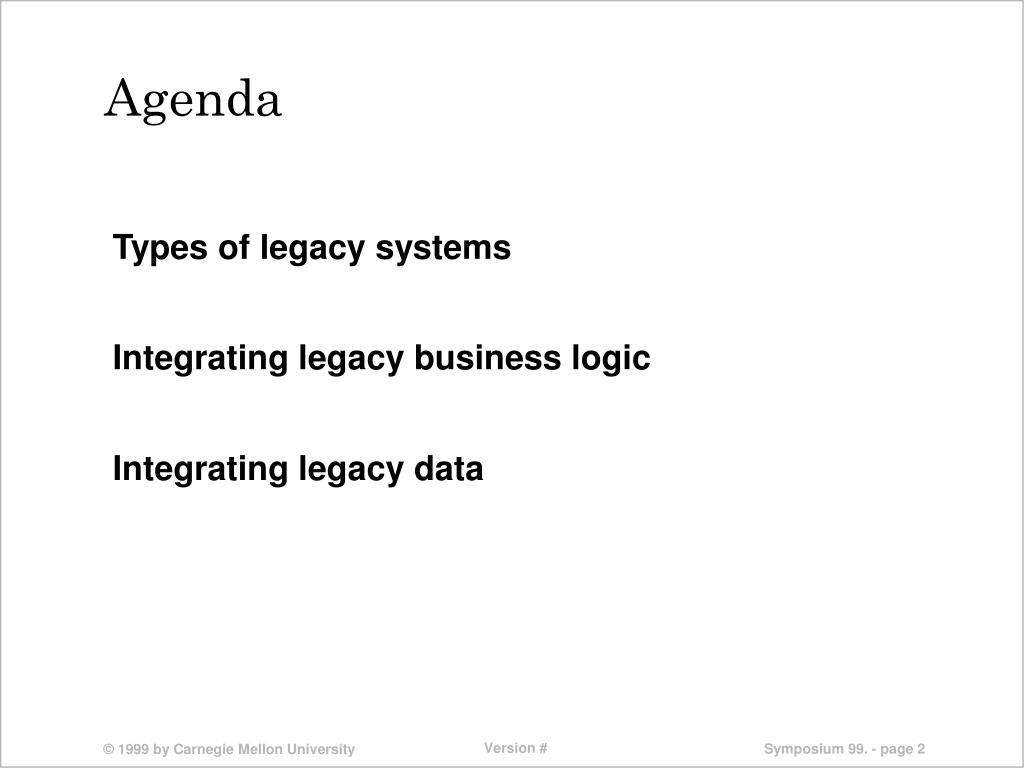 Agenda

Types of legacy systems

Integrating legacy business logic

Integrating legacy data

© 1999 by Carnegie Mellon University

Version #

Symposium 99. - page 2